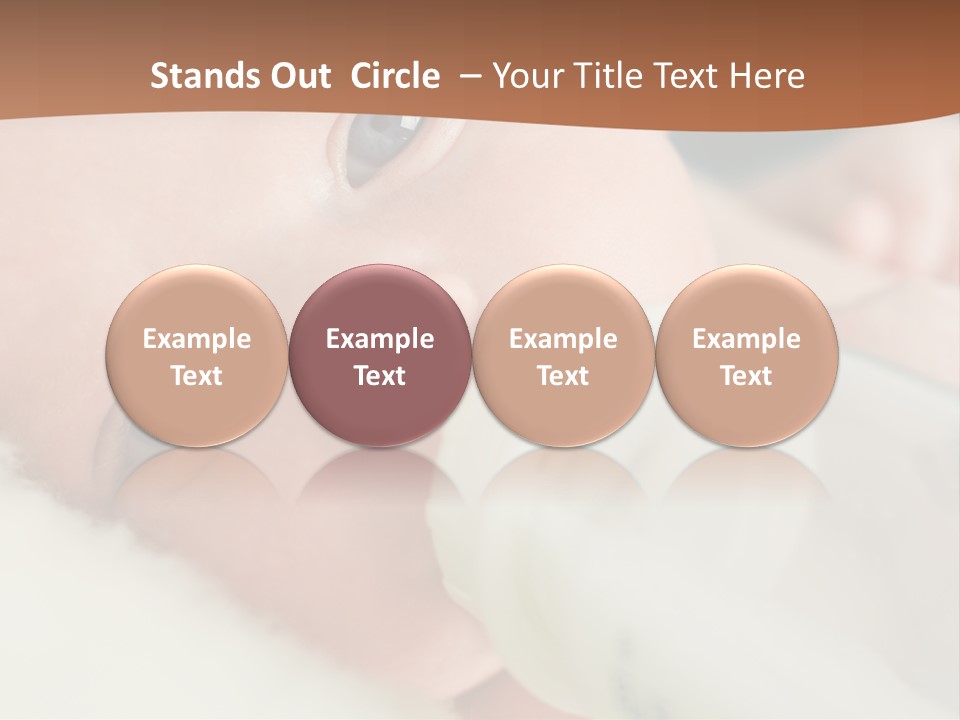 Stands Out Circle – Your Title Text Here

Example Text

Example Text

Example Text

Example Text